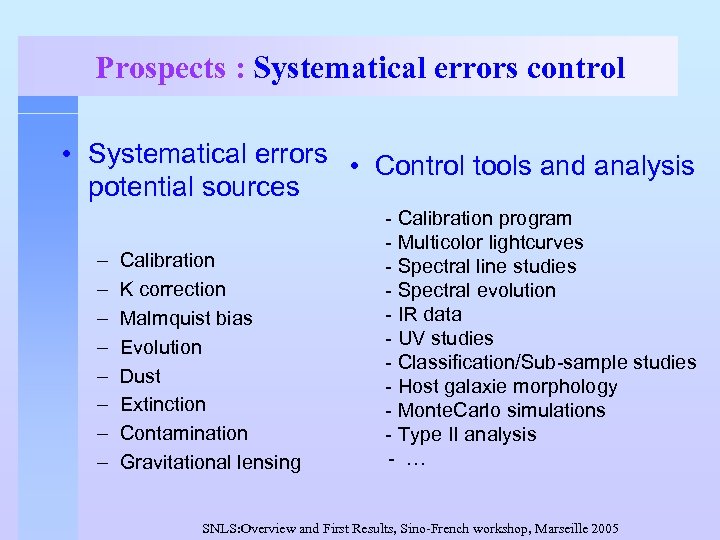 Prospects : Systematical errors control

• Systematical errors potential sources

– Calibration
– K correction
– Malmquist bias
– Evolution
– Dust
– Extinction
– Contamination
– Gravitational lensing

• Control tools and analysis

- Calibration program
- Multicolor lightcurves
- Spectral line studies
- Spectral evolution
- IR data
- UV studies
- Classification/Sub-sample studies
- Host galaxie morphology
- MonteCarlo simulations
- Type II analysis
- …

SNLS:Overview and First Results, Sino-French workshop, Marseille 2005